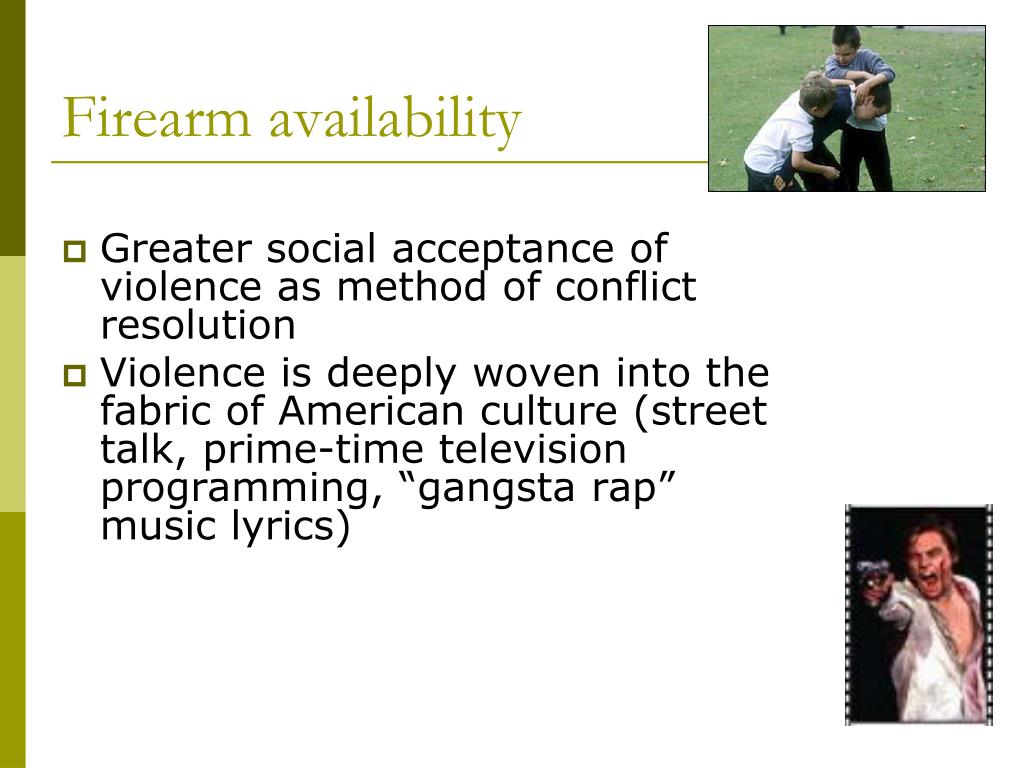 Firearm availability

Greater social acceptance of violence as method of conflict resolution

Violence is deeply woven into the fabric of American culture (street talk, prime-time television programming, “gangsta rap” music lyrics)